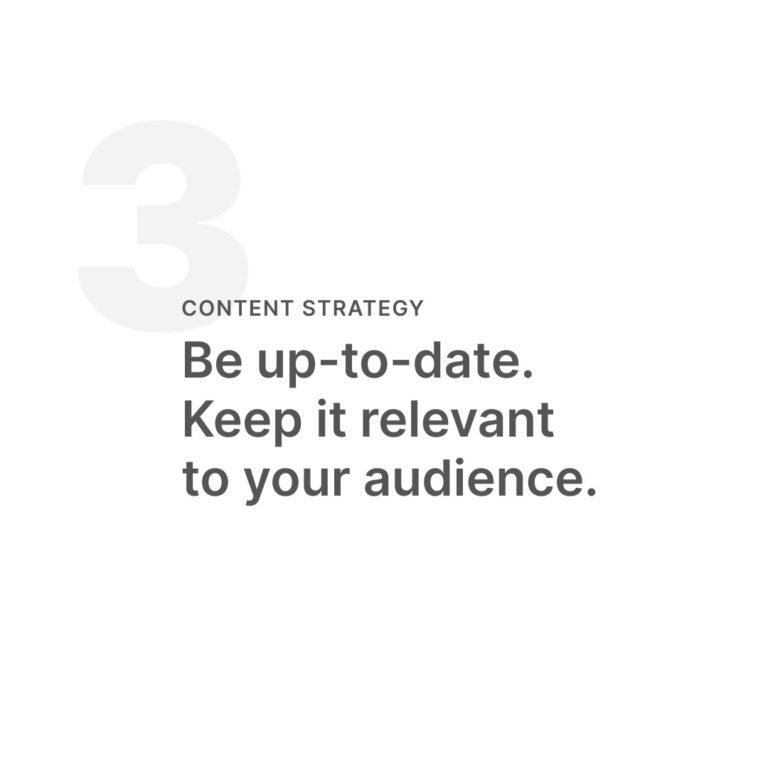 3

CONTENT STRATEGY

Be up-to-date. Keep it relevant to your audience.